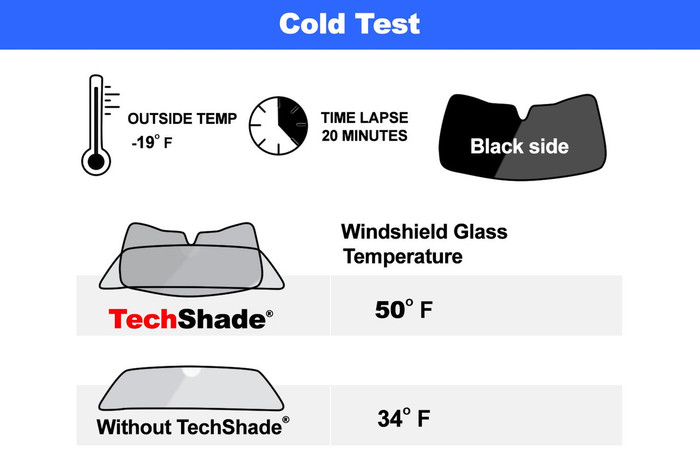 Cold Test

OUTSIDE TEMP
-19° F

TIME LAPSE
20 MINUTES

Black side

| | Windshield Glass Temperature |
|---|---|
| TechShade® | 50° F |
| Without TechShade® | 34° F |